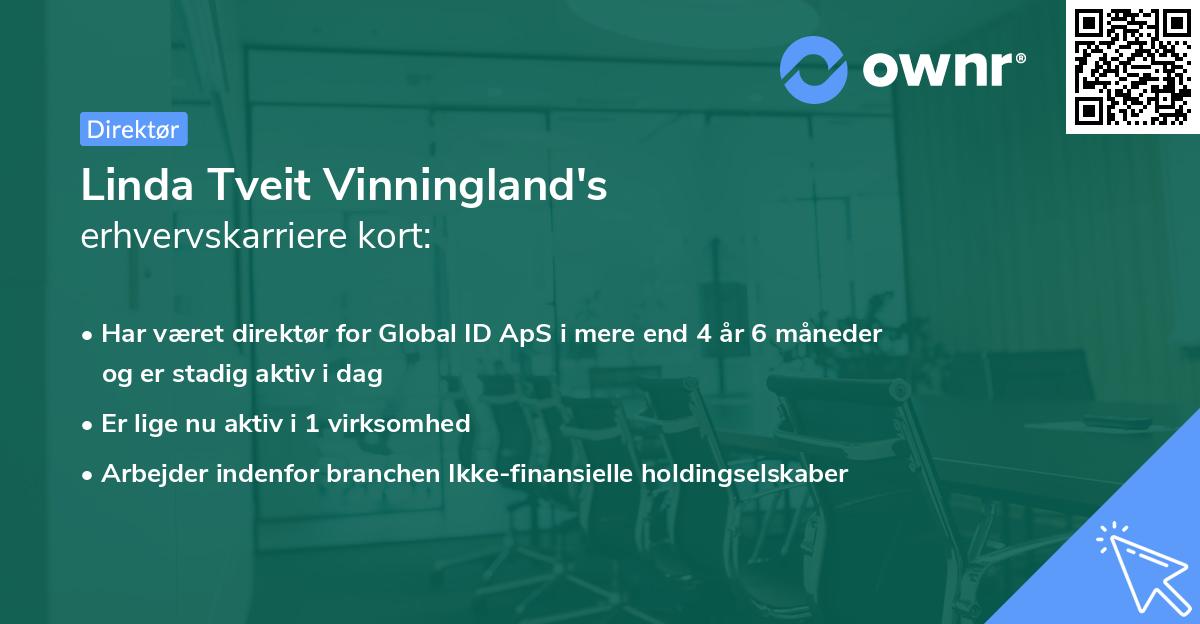 ownr®

Direktør

Linda Tveit Vinningland's erhvervskarriere kort:

• Har været direktør for Global ID ApS i mere end 4 år 6 måneder og er stadig aktiv i dag
• Er lige nu aktiv i 1 virksomhed
• Arbejder indenfor branchen Ikke-finansielle holdingselskaber